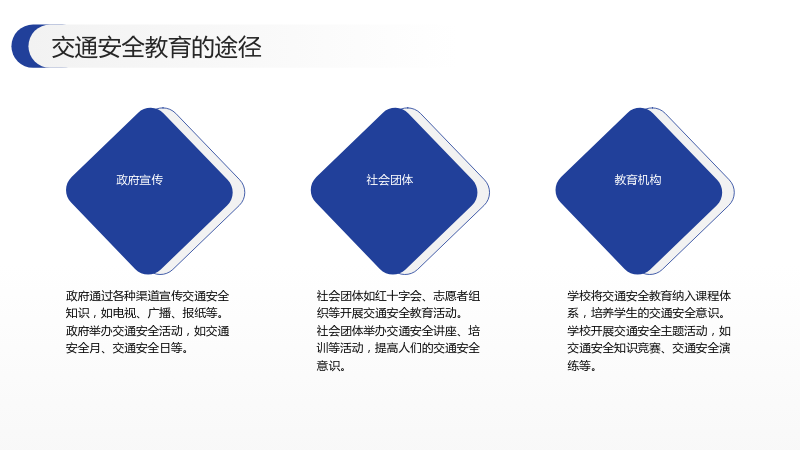 交通安全教育的途径

政府宣传

政府通过各种渠道宣传交通安全知识，如电视、广播、报纸等。

政府举办交通安全活动，如交通安全月、交通安全日等。

社会团体

社会团体如红十字会、志愿者组织等开展交通安全教育活动。

社会团体举办交通安全讲座、培训等活动，提高人们的交通安全意识。

教育机构

学校将交通安全教育纳入课程体系，培养学生的交通安全意识。

学校开展交通安全主题活动，如交通安全知识竞赛、交通安全演练等。